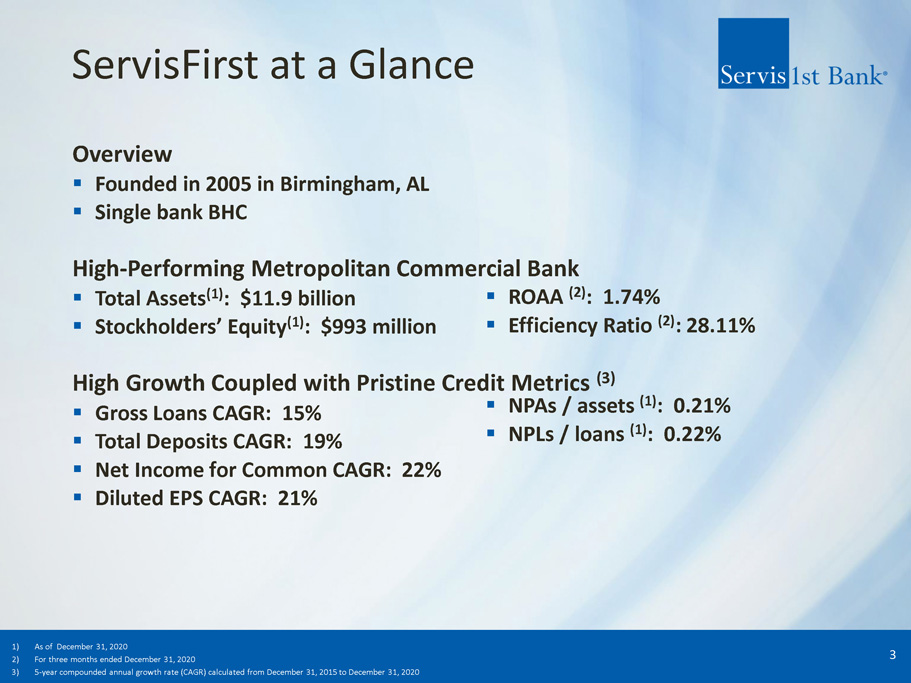 ServisFirst at a Glance

Servis 1st Bank®

Overview
▪ Founded in 2005 in Birmingham, AL
▪ Single bank BHC

High-Performing Metropolitan Commercial Bank
▪ Total Assets$^{(1)}$: \$11.9 billion
▪ Stockholders' Equity$^{(1)}$: \$993 million
▪ ROAA $^{(2)}$: 1.74%
▪ Efficiency Ratio $^{(2)}$: 28.11%

High Growth Coupled with Pristine Credit Metrics $^{(3)}$
▪ Gross Loans CAGR: 15%
▪ Total Deposits CAGR: 19%
▪ Net Income for Common CAGR: 22%
▪ Diluted EPS CAGR: 21%
▪ NPAs / assets $^{(1)}$: 0.21%
▪ NPLs / loans $^{(1)}$: 0.22%

1) As of December 31, 2020
2) For three months ended December 31, 2020
3) 5-year compounded annual growth rate (CAGR) calculated from December 31, 2015 to December 31, 2020

3